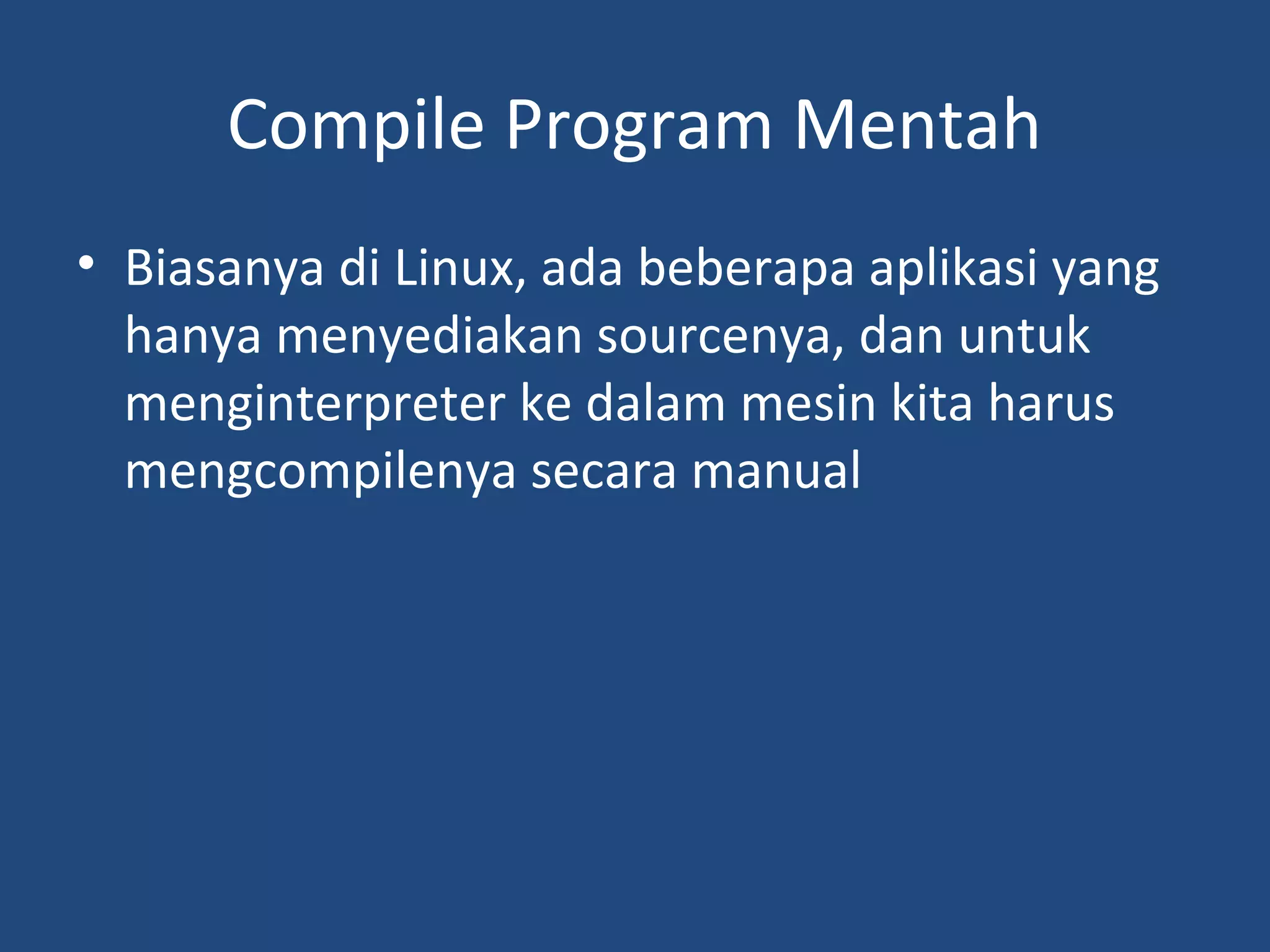 Compile Program Mentah

• Biasanya di Linux, ada beberapa aplikasi yang hanya menyediakan sourcenya, dan untuk menginterpreter ke dalam mesin kita harus mengcompilenya secara manual